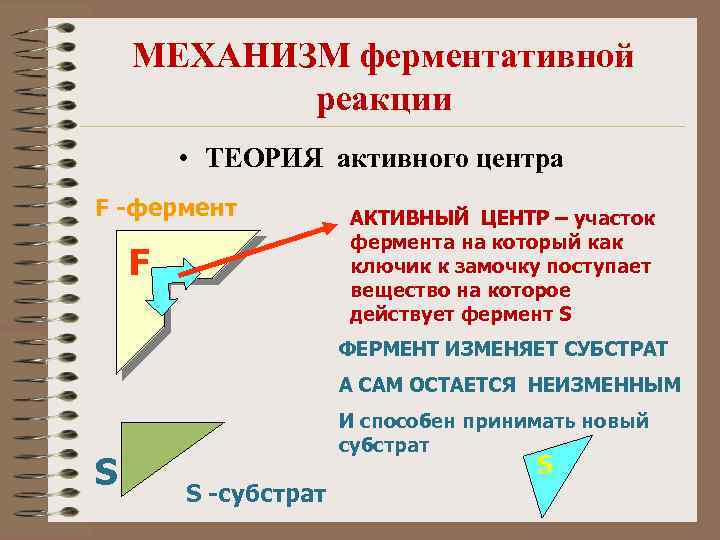 МЕХАНИЗМ ферментативной реакции

• ТЕОРИЯ активного центра

F -фермент

F

АКТИВНЫЙ ЦЕНТР – участок фермента на который как ключик к замочку поступает вещество на которое действует фермент S

ФЕРМЕНТ ИЗМЕНЯЕТ СУБСТРАТ

А САМ ОСТАЕТСЯ НЕИЗМЕННЫМ

И способен принимать новый субстрат

S

S -субстрат

S